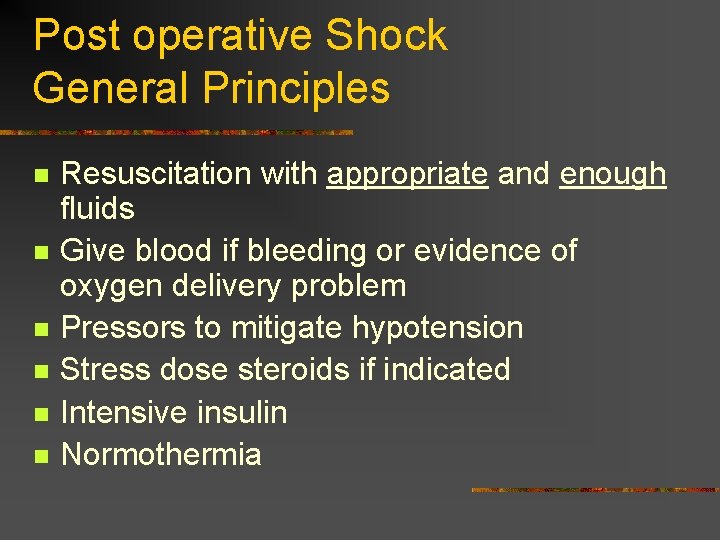 Post operative Shock
General Principles

- Resuscitation with appropriate and enough fluids
- Give blood if bleeding or evidence of oxygen delivery problem
- Pressors to mitigate hypotension
- Stress dose steroids if indicated
- Intensive insulin
- Normothermia